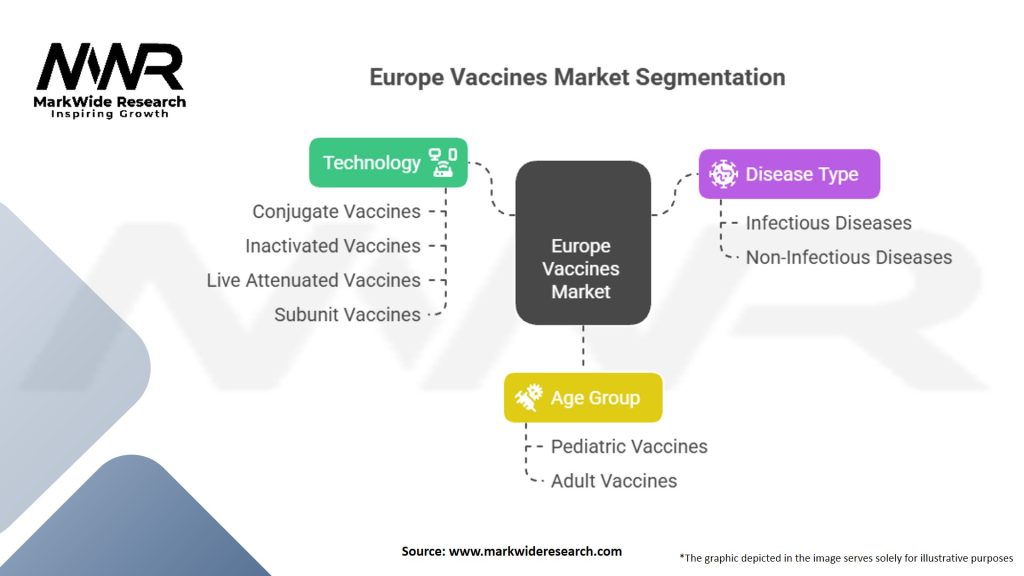 MWR
MarkWide Research
Inspiring Growth

Europe Vaccines Market Segmentation

Technology
Conjugate Vaccines
Inactivated Vaccines
Live Attenuated Vaccines
Subunit Vaccines

Europe Vaccines Market

Disease Type
Infectious Diseases
Non-Infectious Diseases

Age Group
Pediatric Vaccines
Adult Vaccines

Source: www.markwideresearch.com

*The graphic depicted in the image serves solely for illustrative purposes